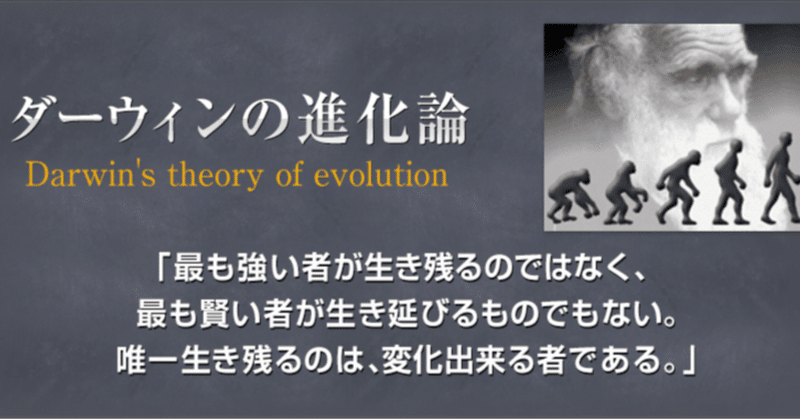 ダーウィンの進化論
Darwin's theory of evolution

「最も強い者が生き残るのではなく、
最も賢い者が生き延びるものでもない。
唯一生き残るのは、変化出来る者である。」